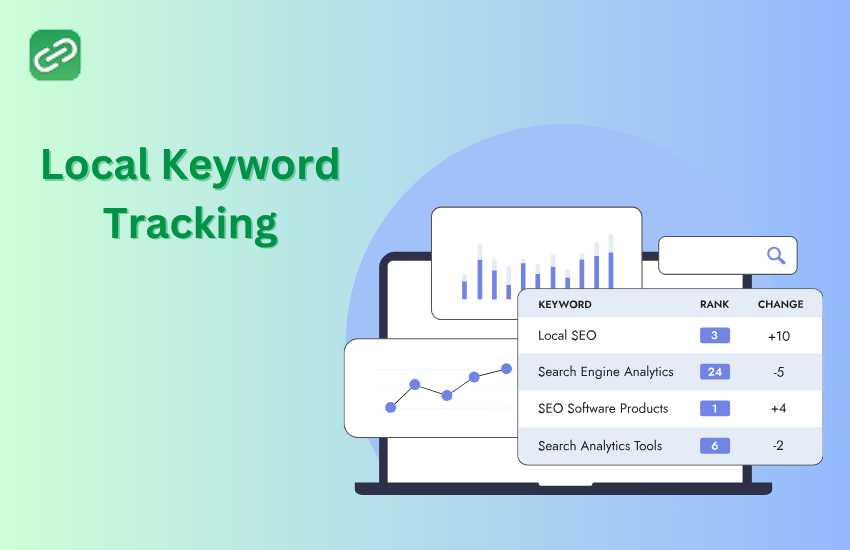 Local Keyword Tracking

| KEYWORD | RANK | CHANGE |
|---|---|---|
| Local SEO | 3 | +10 |
| Search Engine Analytics | 24 | -5 |
| SEO Software Products | 1 | +4 |
| Search Analytics Tools | 6 | -2 |